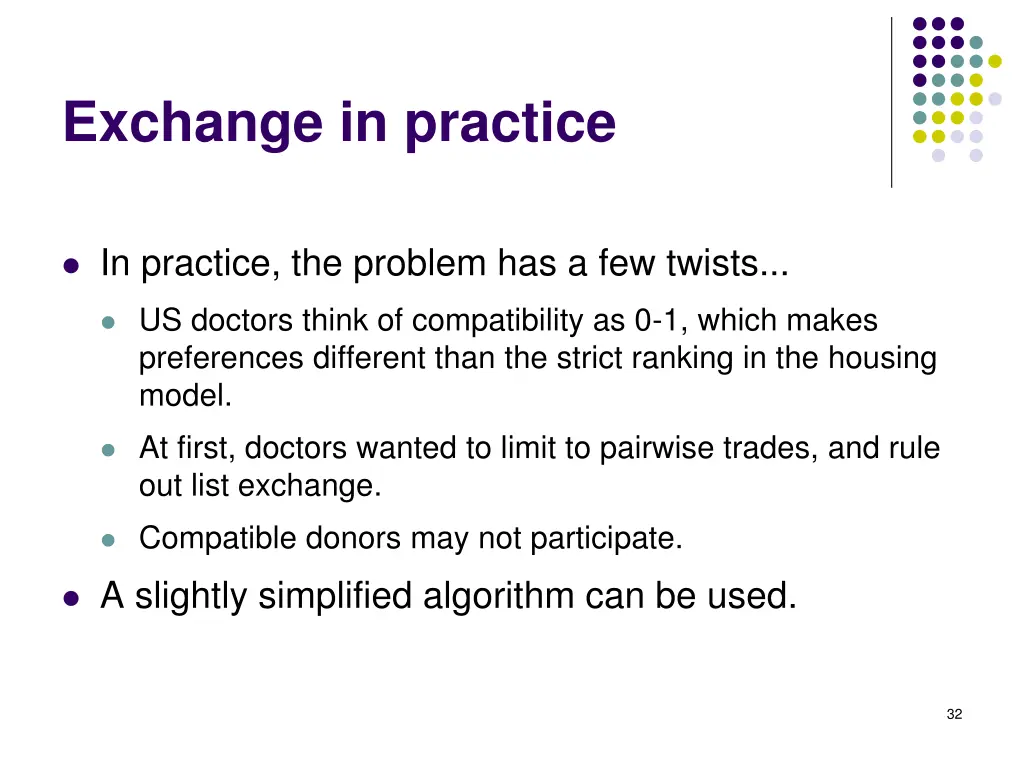 Exchange in practice

- In practice, the problem has a few twists...
  - US doctors think of compatibility as 0-1, which makes preferences different than the strict ranking in the housing model.
  - At first, doctors wanted to limit to pairwise trades, and rule out list exchange.
  - Compatible donors may not participate.
- A slightly simplified algorithm can be used.

32